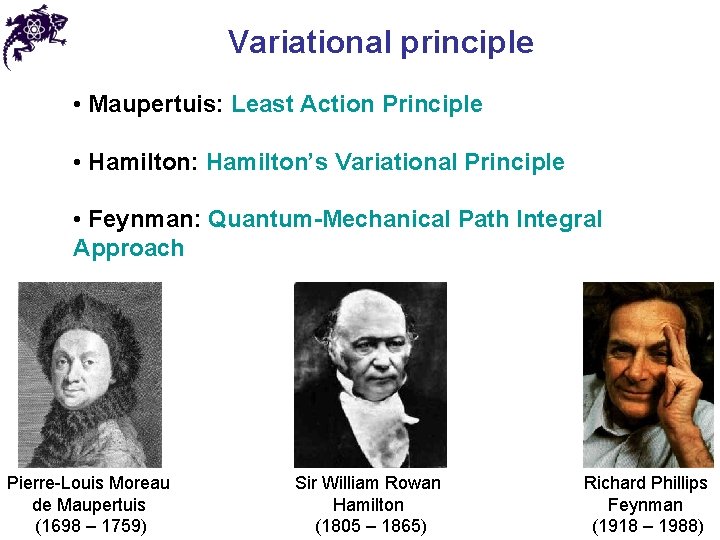 Variational principle

• Maupertuis: Least Action Principle

• Hamilton: Hamilton's Variational Principle

• Feynman: Quantum-Mechanical Path Integral Approach

Pierre-Louis Moreau de Maupertuis (1698 – 1759)

Sir William Rowan Hamilton (1805 – 1865)

Richard Phillips Feynman (1918 – 1988)